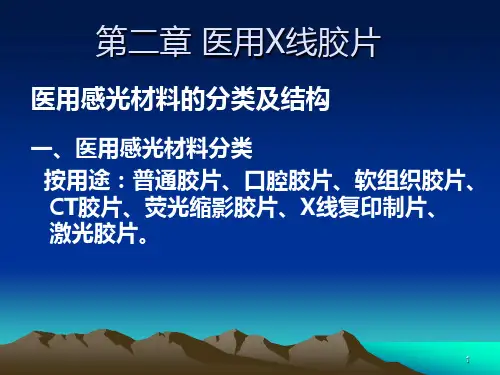 第二章 医用X线胶片

医用感光材料的分类及结构

一、医用感光材料分类

按用途：普通胶片、口腔胶片、软组织胶片、CT胶片、荧光缩影胶片、X线复印制片、激光胶片。

1